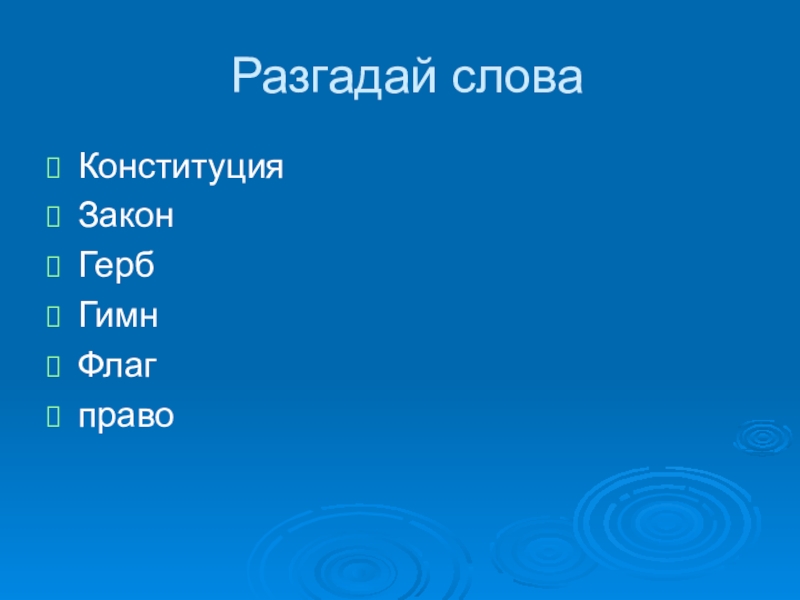 Разгадай слова

Конституция
Закон
Герб
Гимн
Флаг
право